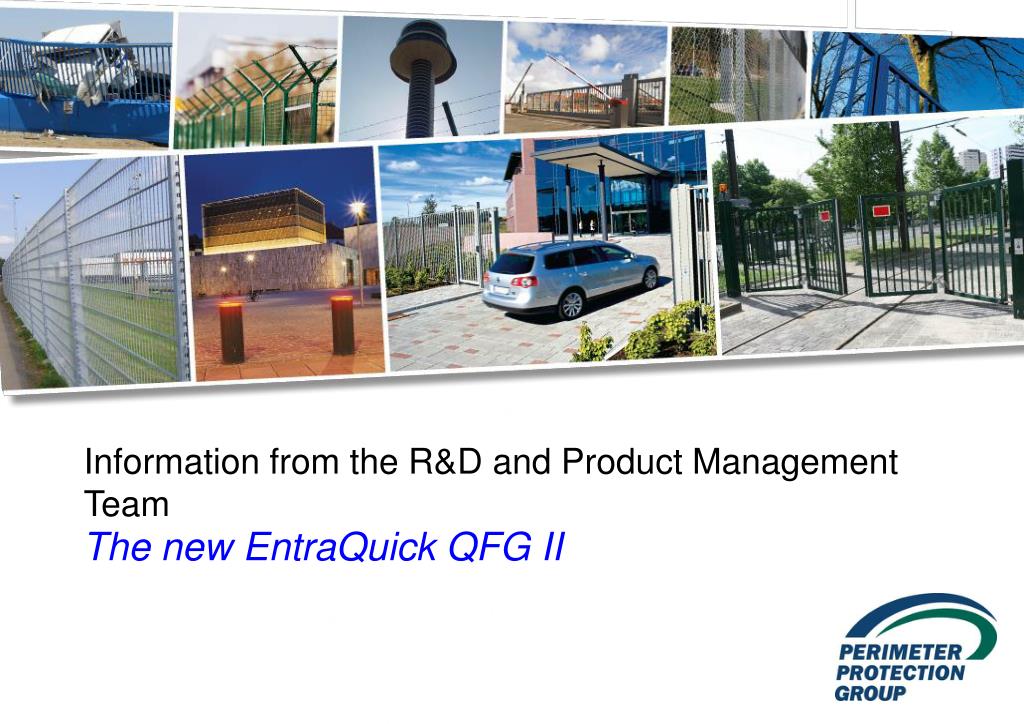 Information from the R&D and Product Management Team
The new EntraQuick QFG II

PERIMETER
PROTECTION
GROUP